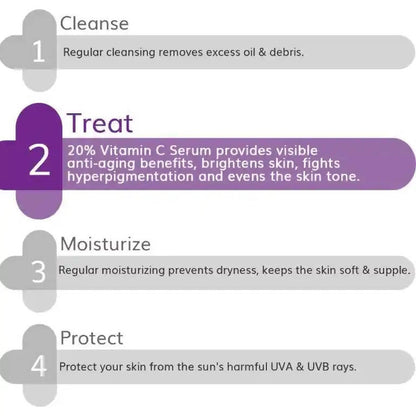 1
Cleanse
Regular cleansing removes excess oil & debris.

2
Treat
20% Vitamin C Serum provides visible anti-aging benefits, brightens skin, fights hyperpigmentation and evens the skin tone.

3
Moisturize
Regular moisturizing prevents dryness, keeps the skin soft & supple.

4
Protect
Protect your skin from the sun's harmful UVA & UVB rays.